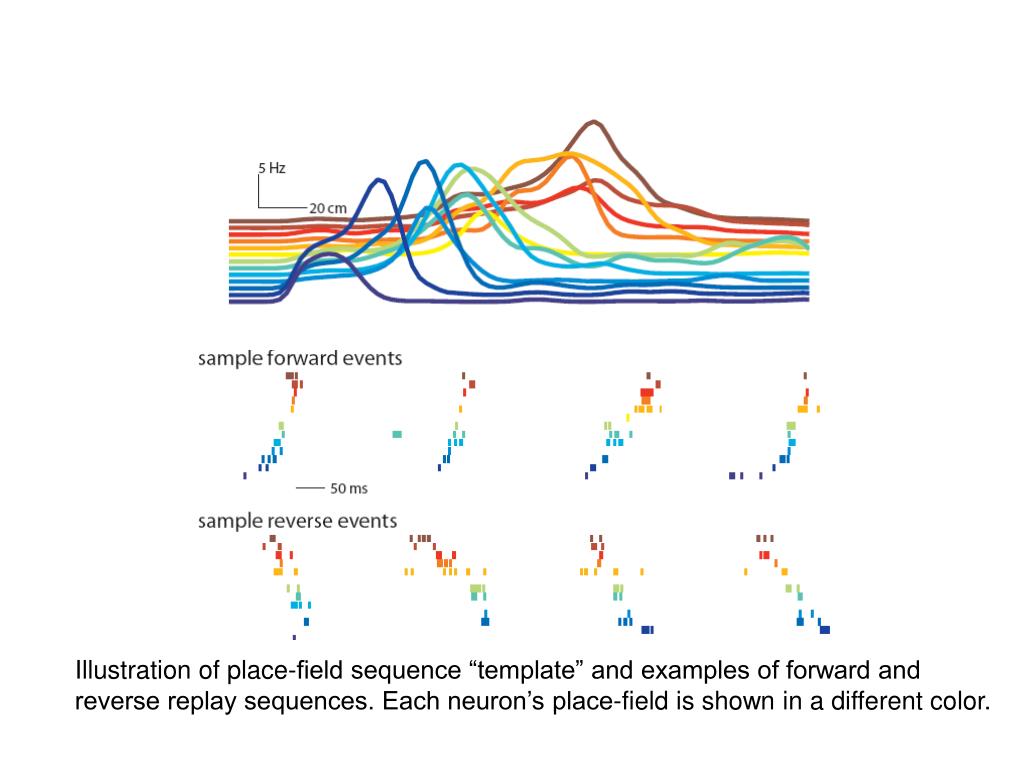 5 Hz
20 cm

sample forward events

50 ms

sample reverse events

Illustration of place-field sequence “template” and examples of forward and reverse replay sequences. Each neuron’s place-field is shown in a different color.